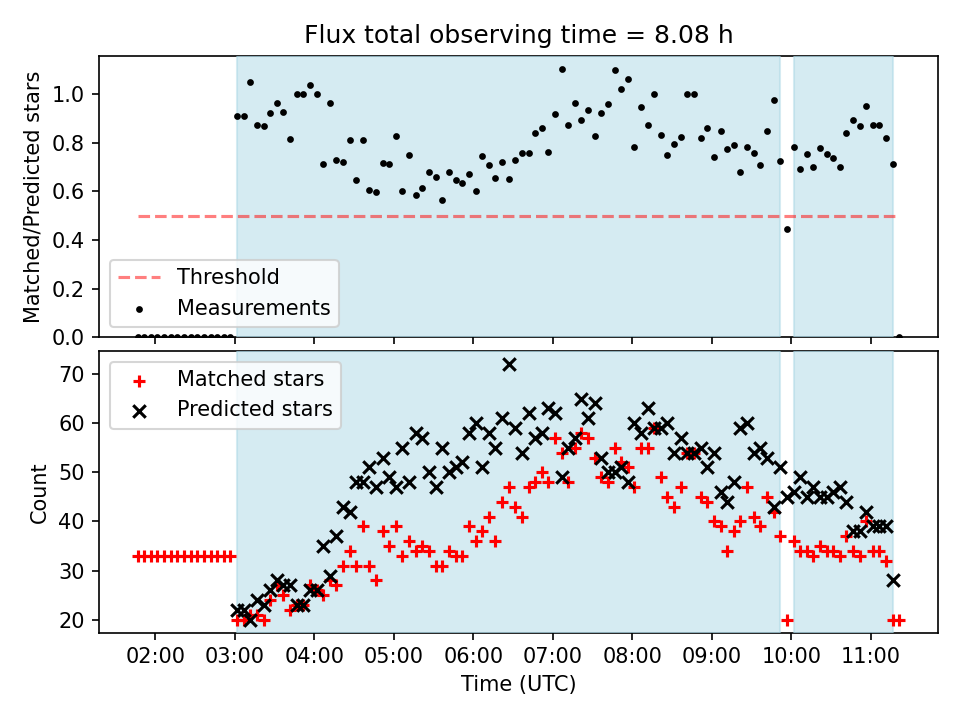 Flux total observing time = 8.08 h

Matched/Predicted stars

1.0
0.8
0.6
0.4
0.2
0.0

Threshold
Measurements

Count

70
60
50
40
30
20

Matched stars
Predicted stars

02:00 03:00 04:00 05:00 06:00 07:00 08:00 09:00 10:00 11:00

Time (UTC)